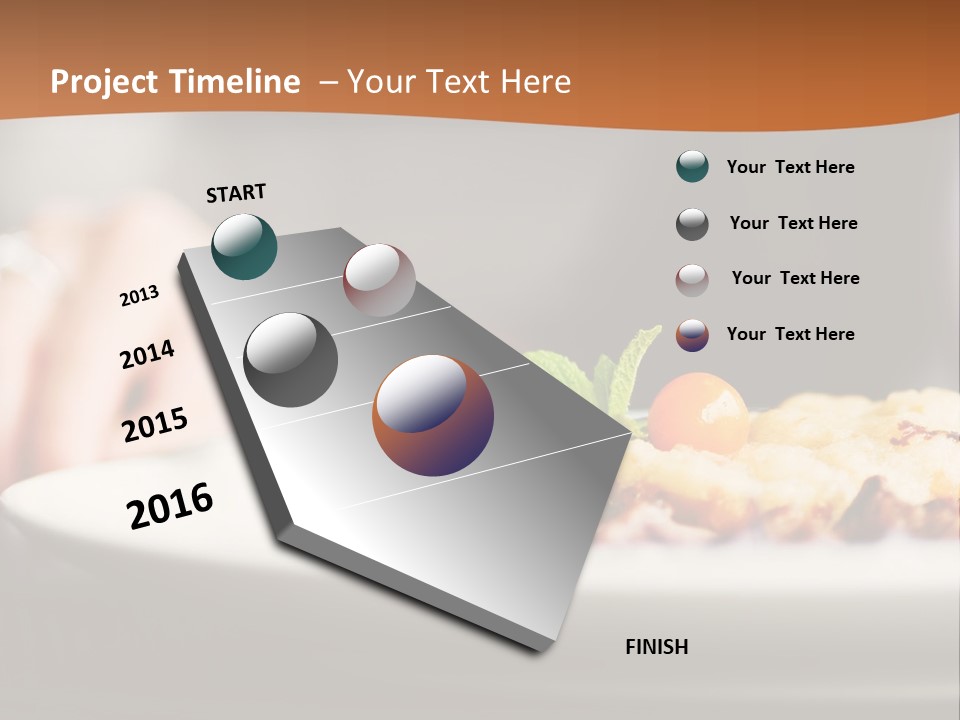 Project Timeline – Your Text Here

START

2013

2014

2015

2016

FINISH

Your Text Here

Your Text Here

Your Text Here

Your Text Here